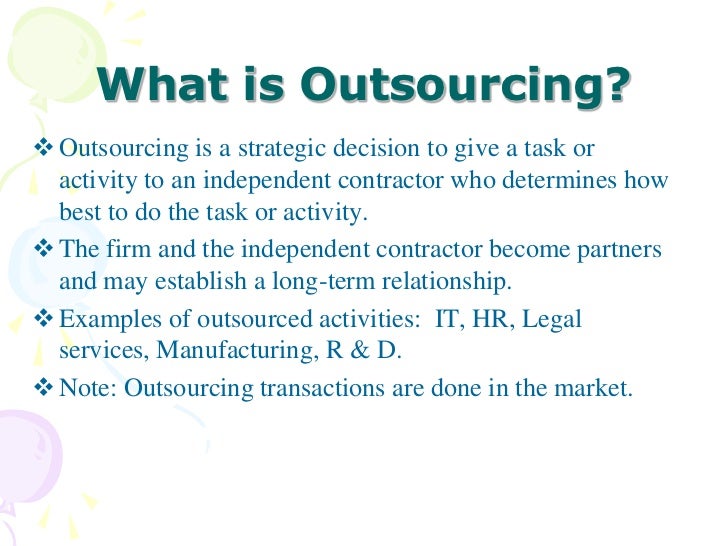 What is Outsourcing?

❖ Outsourcing is a strategic decision to give a task or activity to an independent contractor who determines how best to do the task or activity.

❖ The firm and the independent contractor become partners and may establish a long-term relationship.

❖ Examples of outsourced activities:  IT, HR, Legal services, Manufacturing, R & D.

❖ Note: Outsourcing transactions are done in the market.